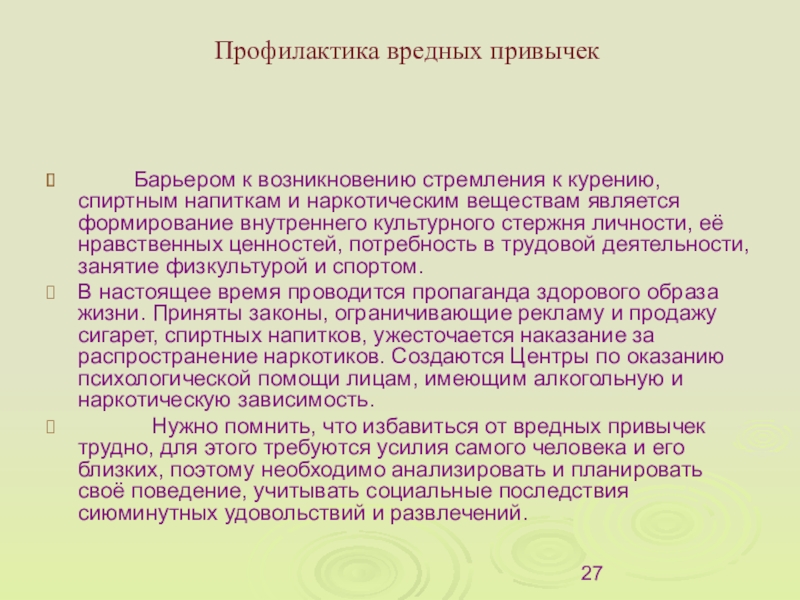 Профилактика вредных привычек

Барьером к возникновению стремления к курению, спиртным напиткам и наркотическим веществам является формирование внутреннего культурного стержня личности, её нравственных ценностей, потребность в трудовой деятельности, занятие физкультурой и спортом.

В настоящее время проводится пропаганда здорового образа жизни. Приняты законы, ограничивающие рекламу и продажу сигарет, спиртных напитков, ужесточается наказание за распространение наркотиков. Создаются Центры по оказанию психологической помощи лицам, имеющим алкогольную и наркотическую зависимость.

Нужно помнить, что избавиться от вредных привычек трудно, для этого требуются усилия самого человека и его близких, поэтому необходимо анализировать и планировать своё поведение, учитывать социальные последствия сиюминутных удовольствий и развлечений.

27